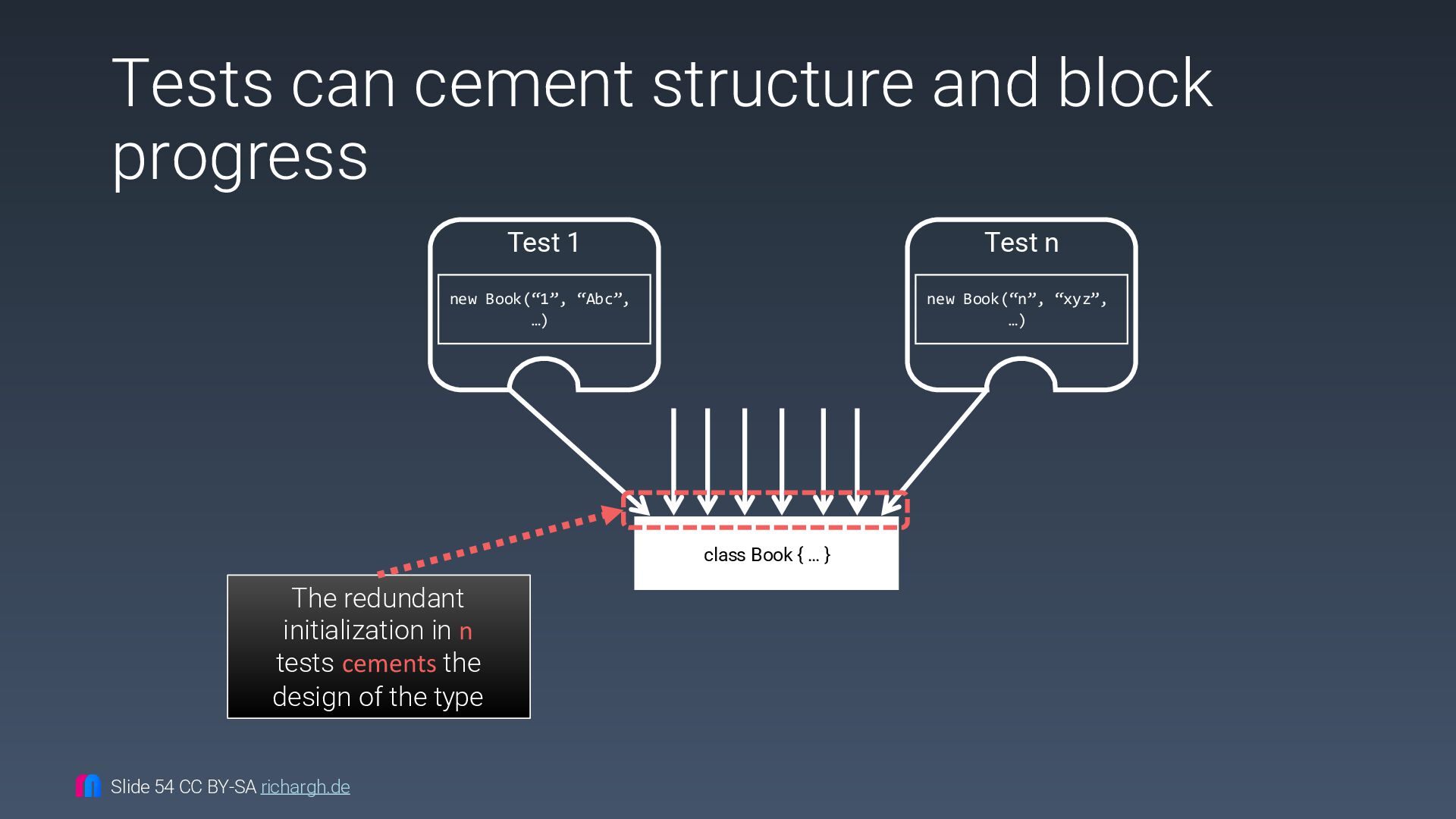 Tests can cement structure and block progress

Test 1

new Book(“1”, “Abc”, …)

Test n

new Book(“n”, “xyz”, …)

class Book { … }

The redundant initialization in n tests cements the design of the type

Slide 54 CC BY-SA richargh.de